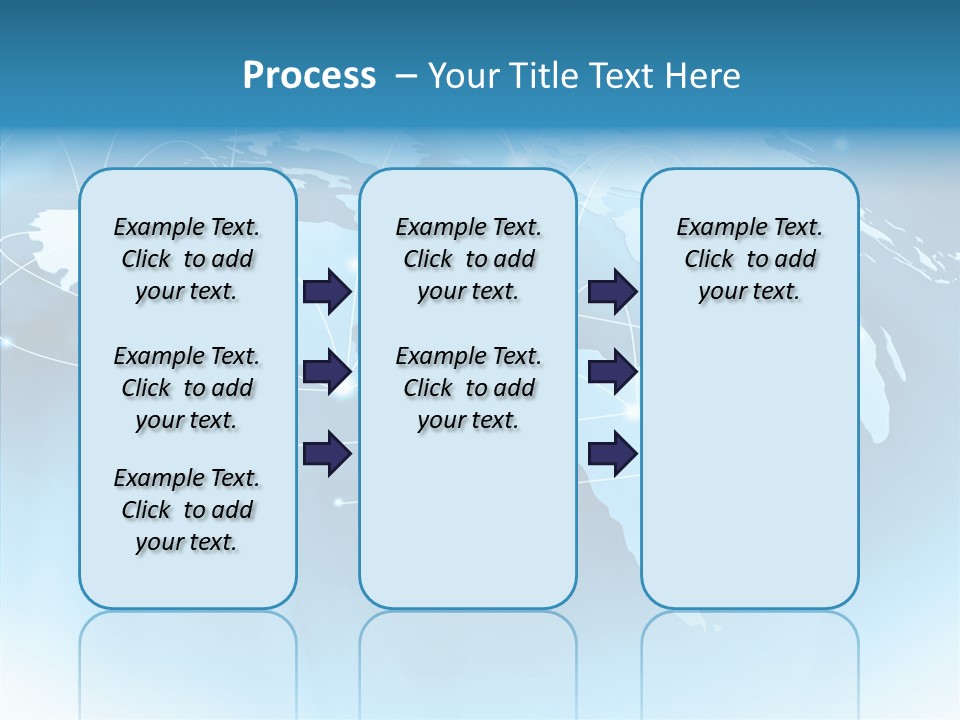 Process – Your Title Text Here

Example Text. Click to add your text.

Example Text. Click to add your text.

Example Text. Click to add your text.

Example Text. Click to add your text.

Example Text. Click to add your text.

Example Text. Click to add your text.